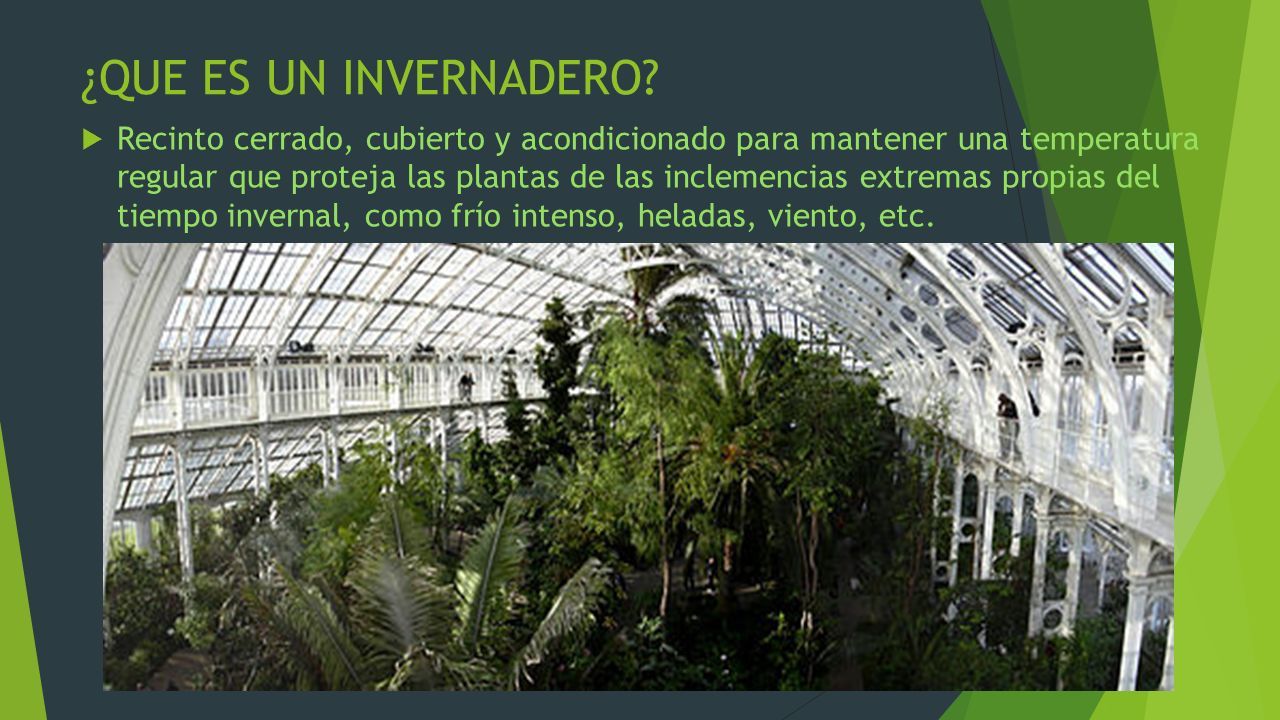 ¿QUE ES UN INVERNADERO?

Recinto cerrado, cubierto y acondicionado para mantener una temperatura regular que proteja las plantas de las inclemencias extremas propias del tiempo invernal, como frío intenso, heladas, viento, etc.